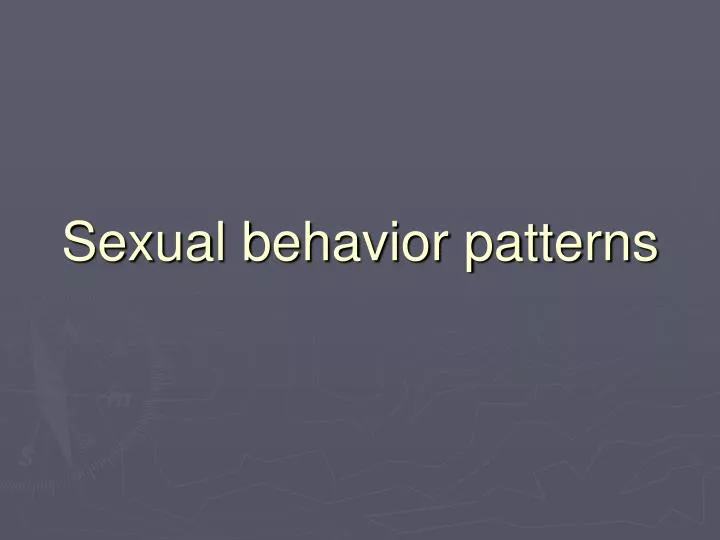 Sexual behavior patterns